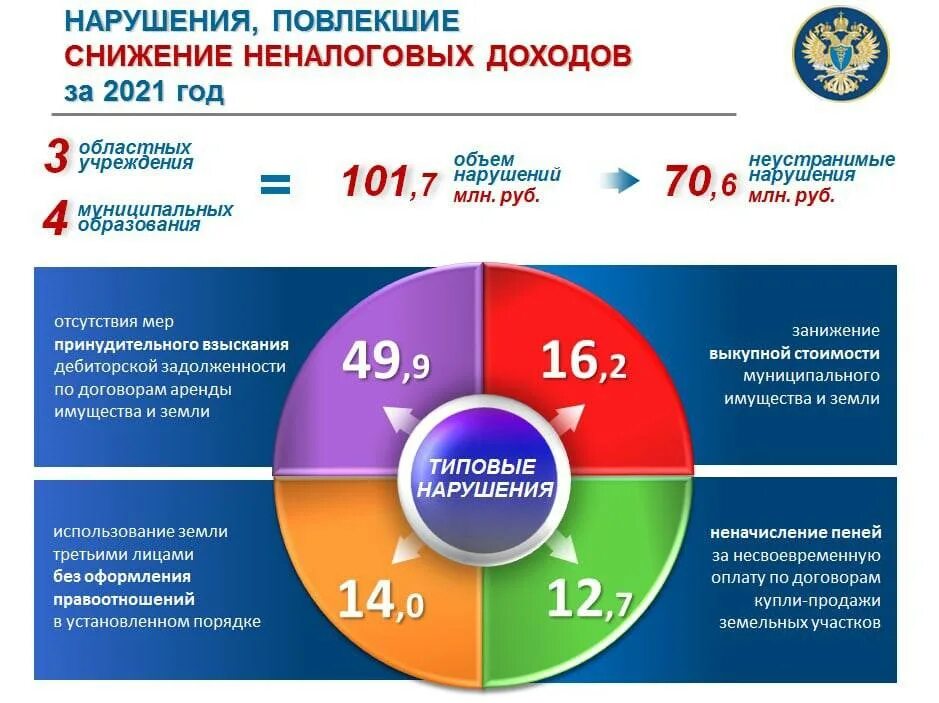 НАРУШЕНИЯ, ПОВЛЕКШИЕ
СНИЖЕНИЕ НЕНАЛОГОВЫХ ДОХОДОВ
за 2021 год

3 областных учреждения
4 муниципальных образования

=

101,7 объем нарушений млн. руб.

70,6 неустранимые нарушения млн. руб.

отсутствия мер принудительного взыскания дебиторской задолженности по договорам аренды имущества и земли

49,9

16,2

занижение выкупной стоимости муниципального имущества и земли

ТИПОВЫЕ НАРУШЕНИЯ

использование земли третьими лицами без оформления правоотношений в установленном порядке

14,0

12,7

неначисление пеней за несвоевременную оплату по договорам купли-продажи земельных участков